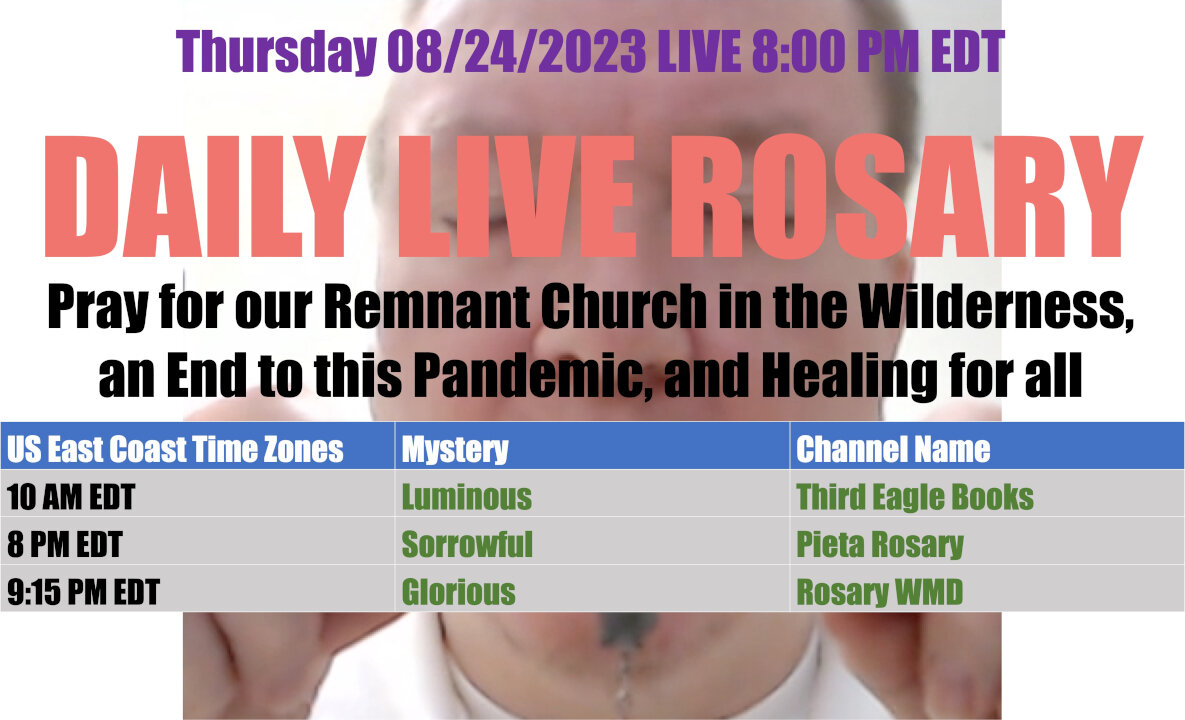 Thursday 08/24/2023 LIVE 8:00 PM EDT

DAILY LIVE ROSARY

Pray for our Remnant Church in the Wilderness, an End to this Pandemic, and Healing for all

| US East Coast Time Zones | Mystery | Channel Name |
|---|---|---|
| 10 AM EDT | Luminous | Third Eagle Books |
| 8 PM EDT | Sorrowful | Pieta Rosary |
| 9:15 PM EDT | Glorious | Rosary WMD |